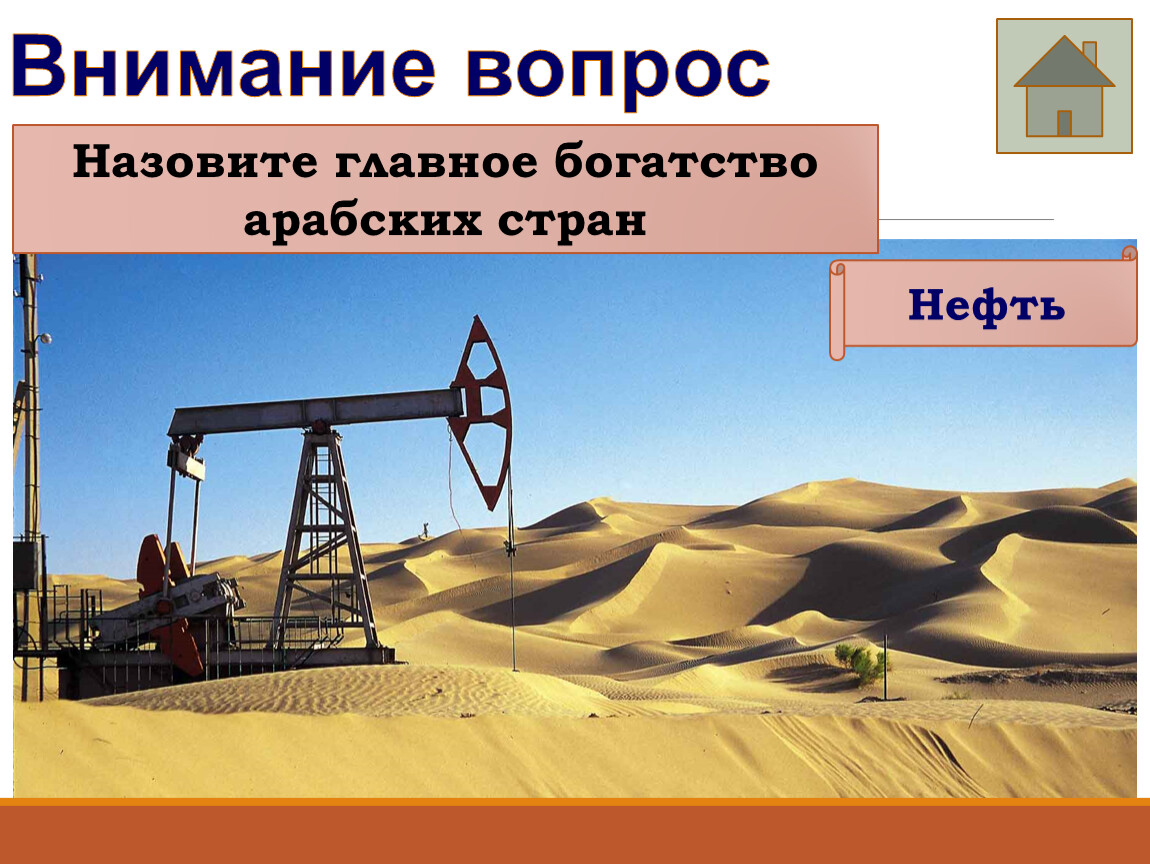 Внимание вопрос

Назовите главное богатство арабских стран

Нефть